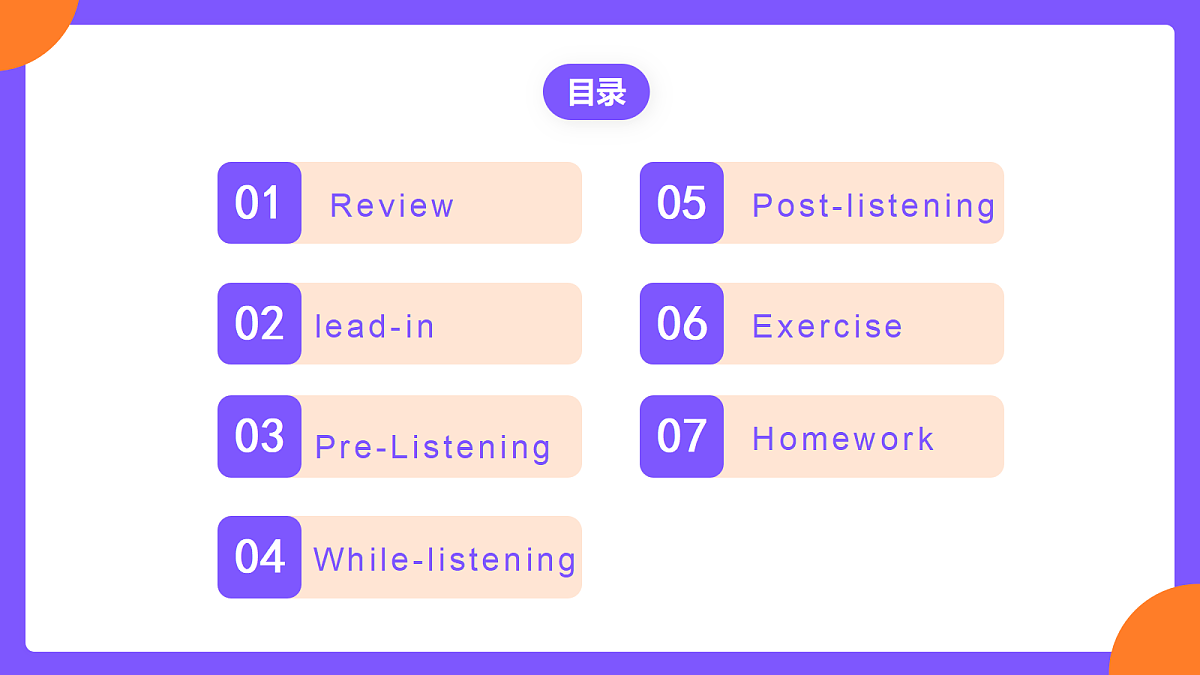 目录

01 Review

02 lead-in

03 Pre-Listening

04 While-listening

05 Post-listening

06 Exercise

07 Homework